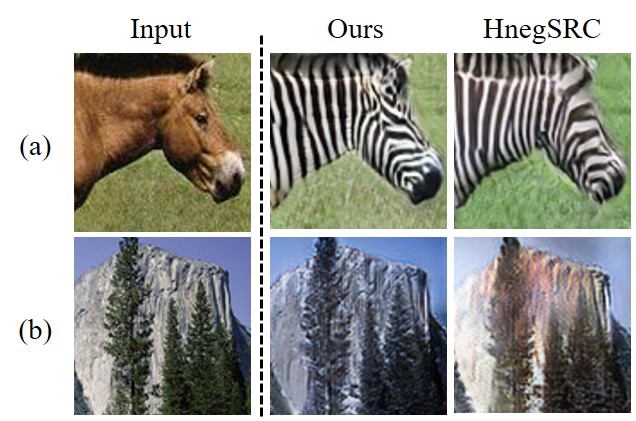 Input

Ours

HnegSRC

(a)

(b)